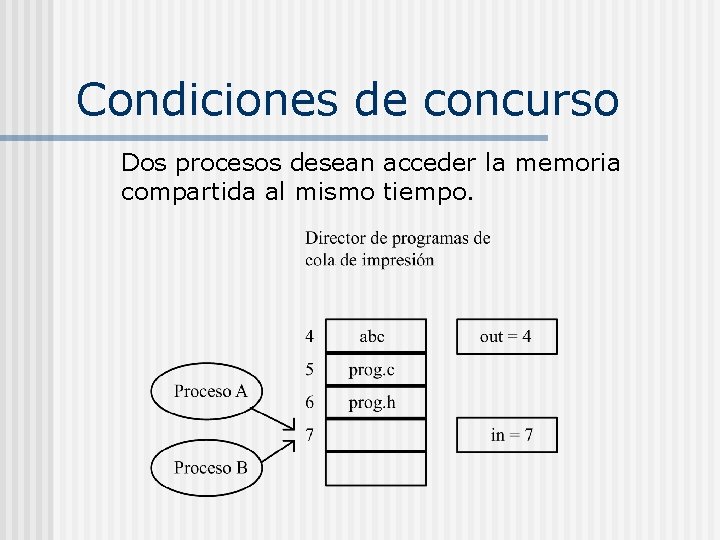 Condiciones de concurso

Dos procesos desean acceder la memoria compartida al mismo tiempo.

Director de programas de cola de impresión

4 abc
5 prog.c
6 prog.h
7

out = 4

in = 7

Proceso A

Proceso B